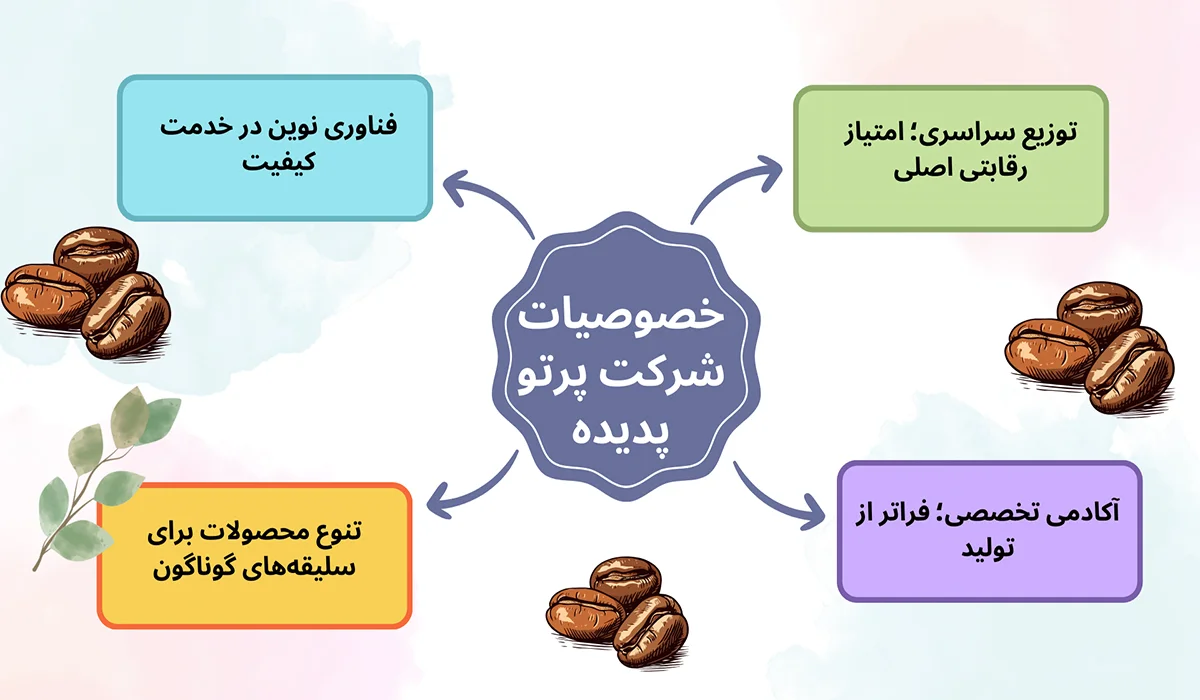 خصوصیات شرکت پرتو پدیده

توزیع سراسری؛ امتیاز رقابتی اصلی

فناوری نوین در خدمت کیفیت

آکادمی تخصصی؛ فراتر از تولید

تنوع محصولات برای سلیقه‌های گوناگون